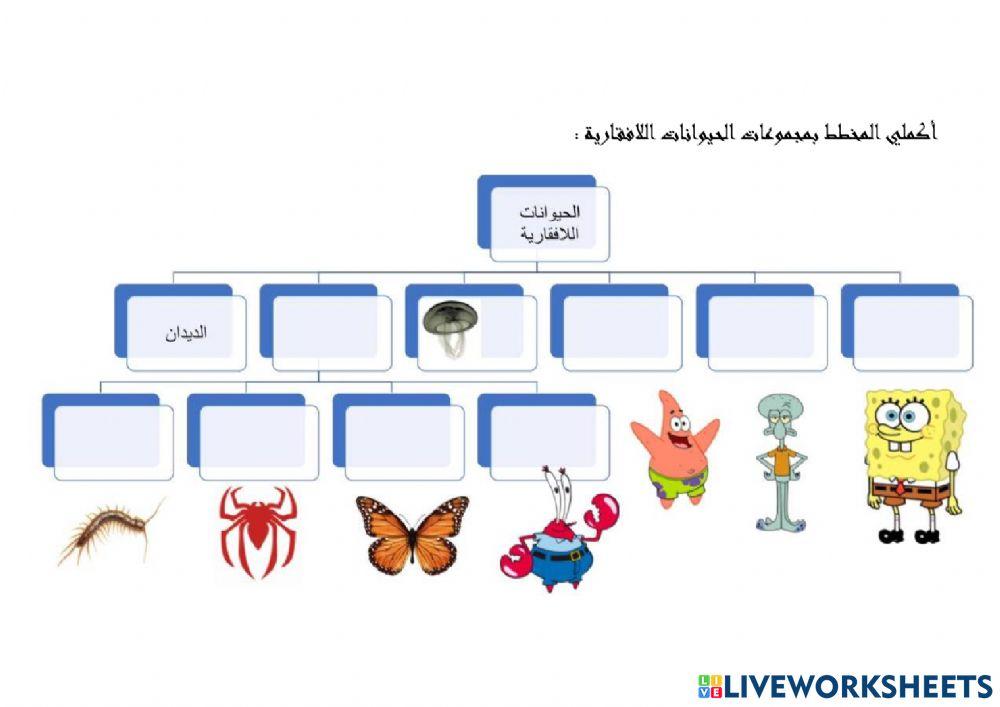 أكملي المخطط بمجموعات الحيوانات اللافقارية :

الحيوانات اللافقارية

الديدان

LIVEWORKSHEETS